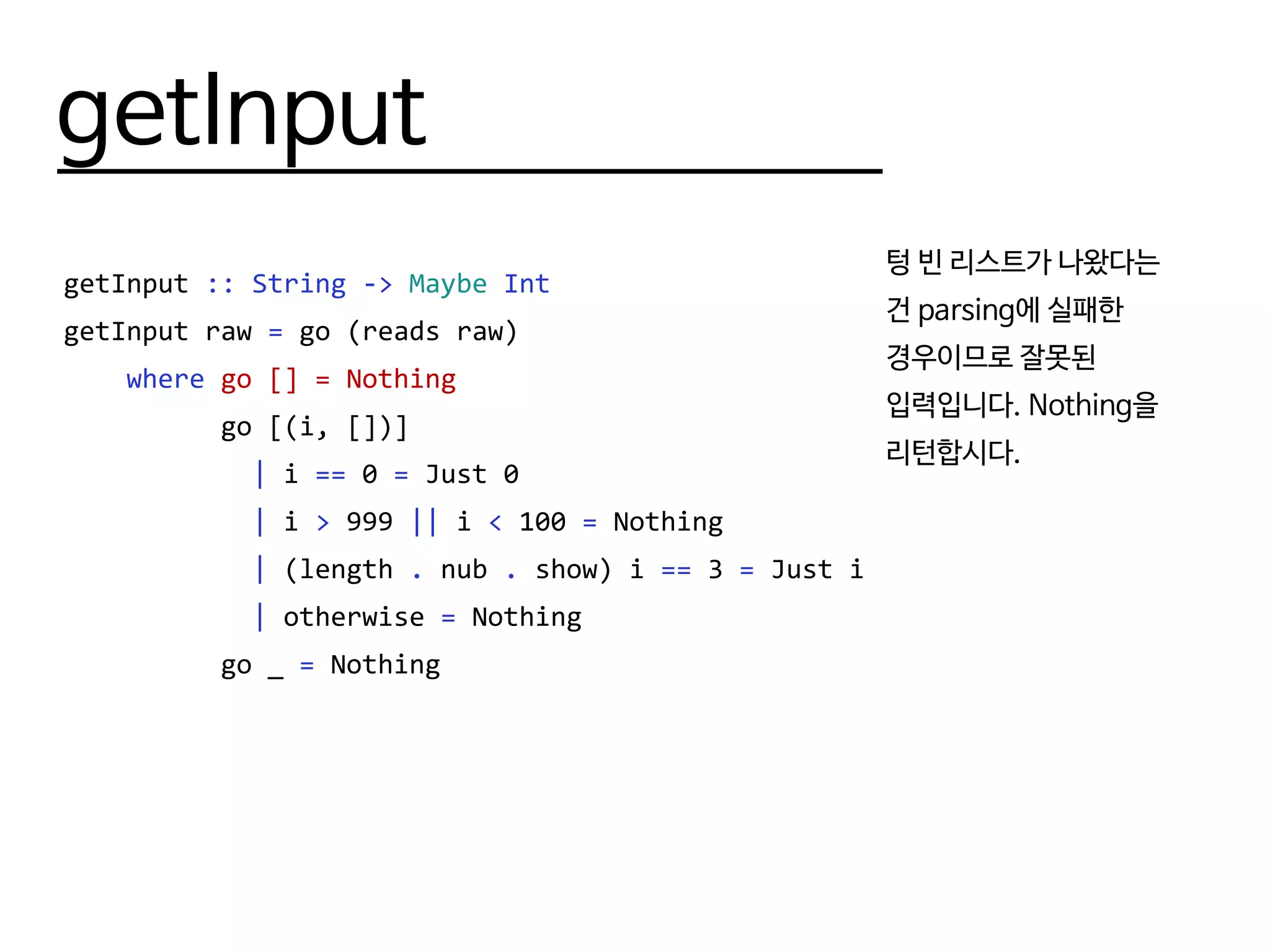 getInput

getInput :: String -> Maybe Int
getInput raw = go (reads raw)
    where go [] = Nothing
          go [(i, [])]
            | i == 0 = Just 0
            | i > 999 || i < 100 = Nothing
            | (length . nub . show) i == 3 = Just i
            | otherwise = Nothing
          go _ = Nothing

텅 빈 리스트가 나왔다는 건 parsing에 실패한 경우이므로 잘못된 입력입니다. Nothing을 리턴합시다.